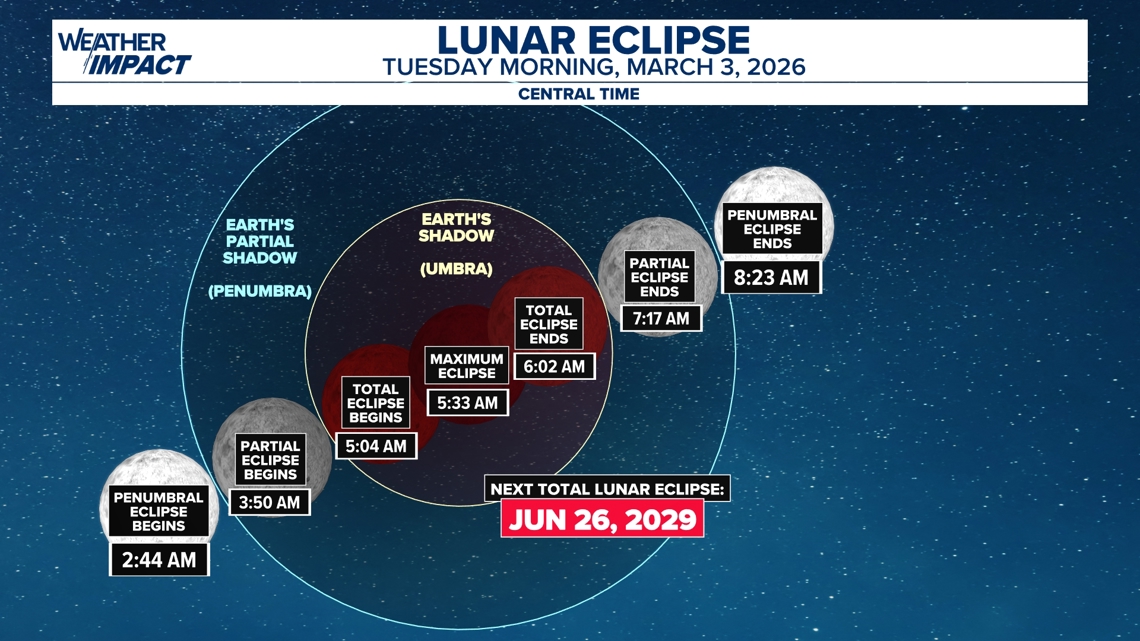 WEATHER IMPACT

LUNAR ECLIPSE
TUESDAY MORNING, MARCH 3, 2026
CENTRAL TIME

EARTH'S PARTIAL SHADOW
(PENUMBRA)

EARTH'S SHADOW
(UMBRA)

PENUMBRAL ECLIPSE BEGINS
2:44 AM

PARTIAL ECLIPSE BEGINS
3:50 AM

TOTAL ECLIPSE BEGINS
5:04 AM

MAXIMUM ECLIPSE
5:33 AM

TOTAL ECLIPSE ENDS
6:02 AM

PARTIAL ECLIPSE ENDS
7:17 AM

PENUMBRAL ECLIPSE ENDS
8:23 AM

NEXT TOTAL LUNAR ECLIPSE:
JUN 26, 2029